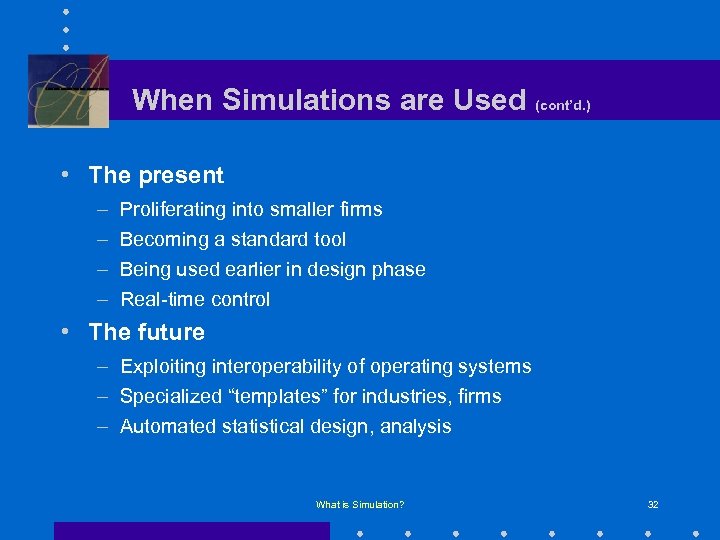 When Simulations are Used (cont'd.)

• The present
– Proliferating into smaller firms
– Becoming a standard tool
– Being used earlier in design phase
– Real-time control

• The future
– Exploiting interoperability of operating systems
– Specialized "templates" for industries, firms
– Automated statistical design, analysis

What is Simulation?

32